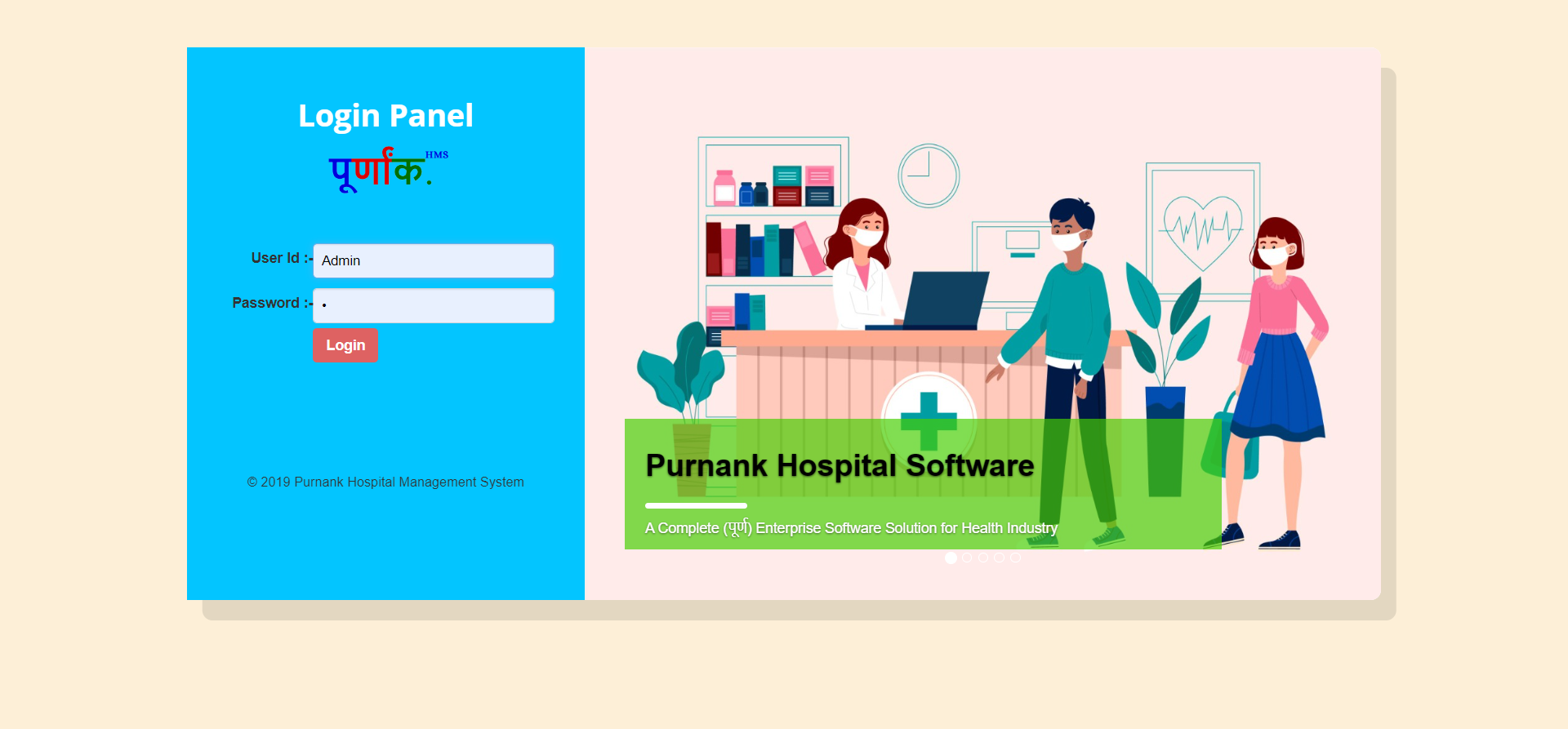 Login Panel

पूर्णांक. HMS

User Id :- Admin

Password :- •

Login

© 2019 Purnank Hospital Management System

Purnank Hospital Software

A Complete (पूर्ण) Enterprise Software Solution for Health Industry